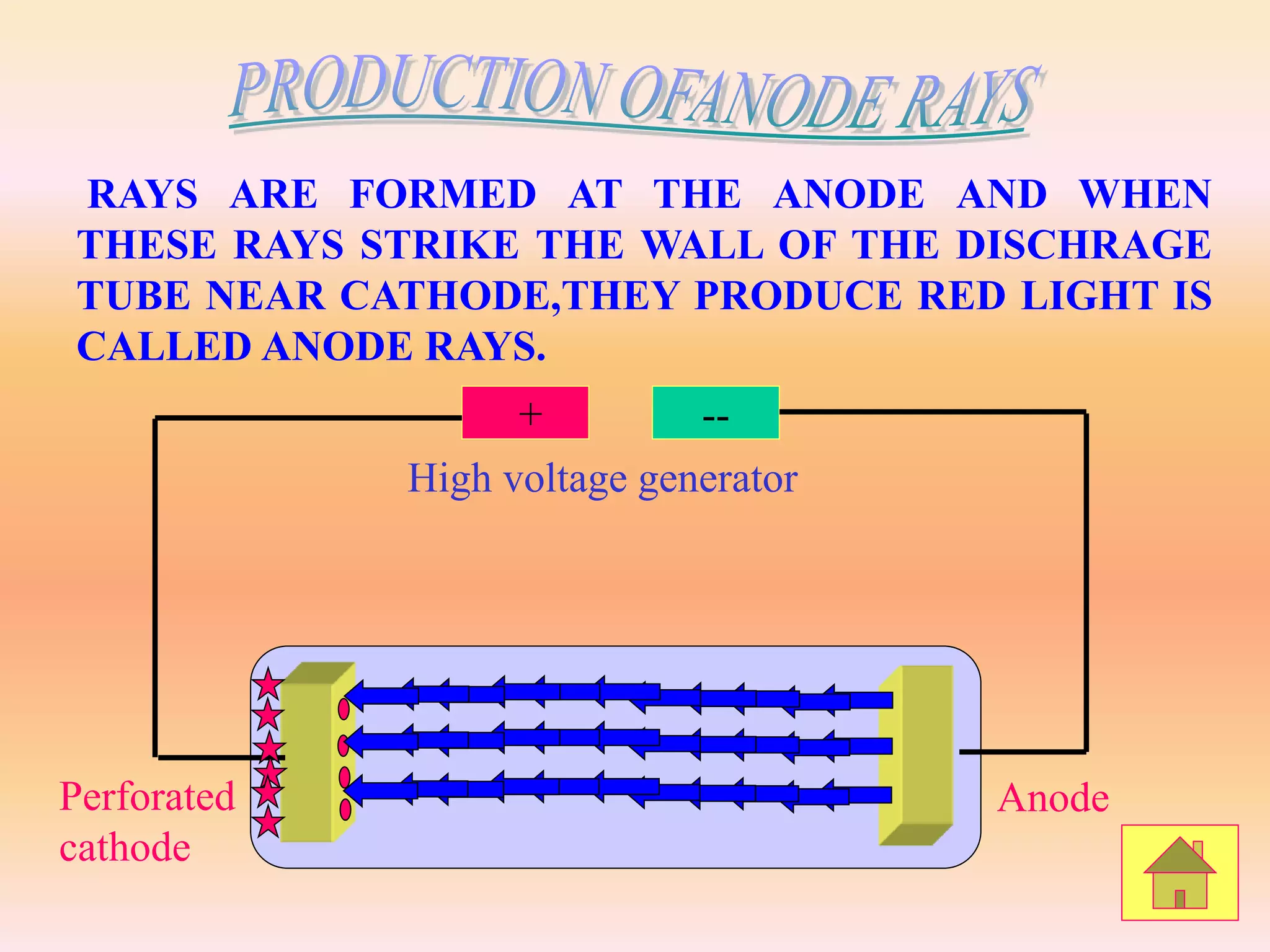 PRODUCTION OFANODE RAYS

RAYS ARE FORMED AT THE ANODE AND WHEN THESE RAYS STRIKE THE WALL OF THE DISCHRAGE TUBE NEAR CATHODE,THEY PRODUCE RED LIGHT IS CALLED ANODE RAYS.

+

--

High voltage generator

Perforated cathode

Anode